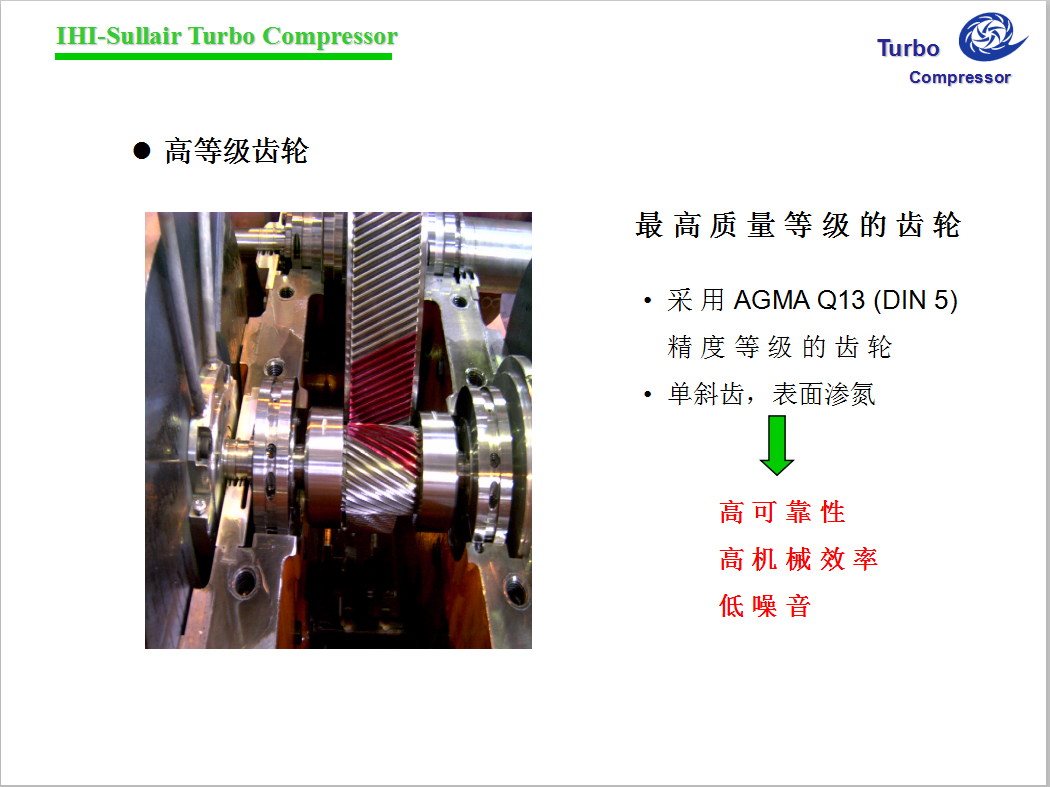 IHI-Sullair Turbo Compressor

Turbo Compressor

● 高等级齿轮

最高质量等级的齿轮

• 采用 AGMA Q13 (DIN 5) 精度等级的齿轮

• 单斜齿，表面渗氮

高可靠性

高机械效率

低噪音